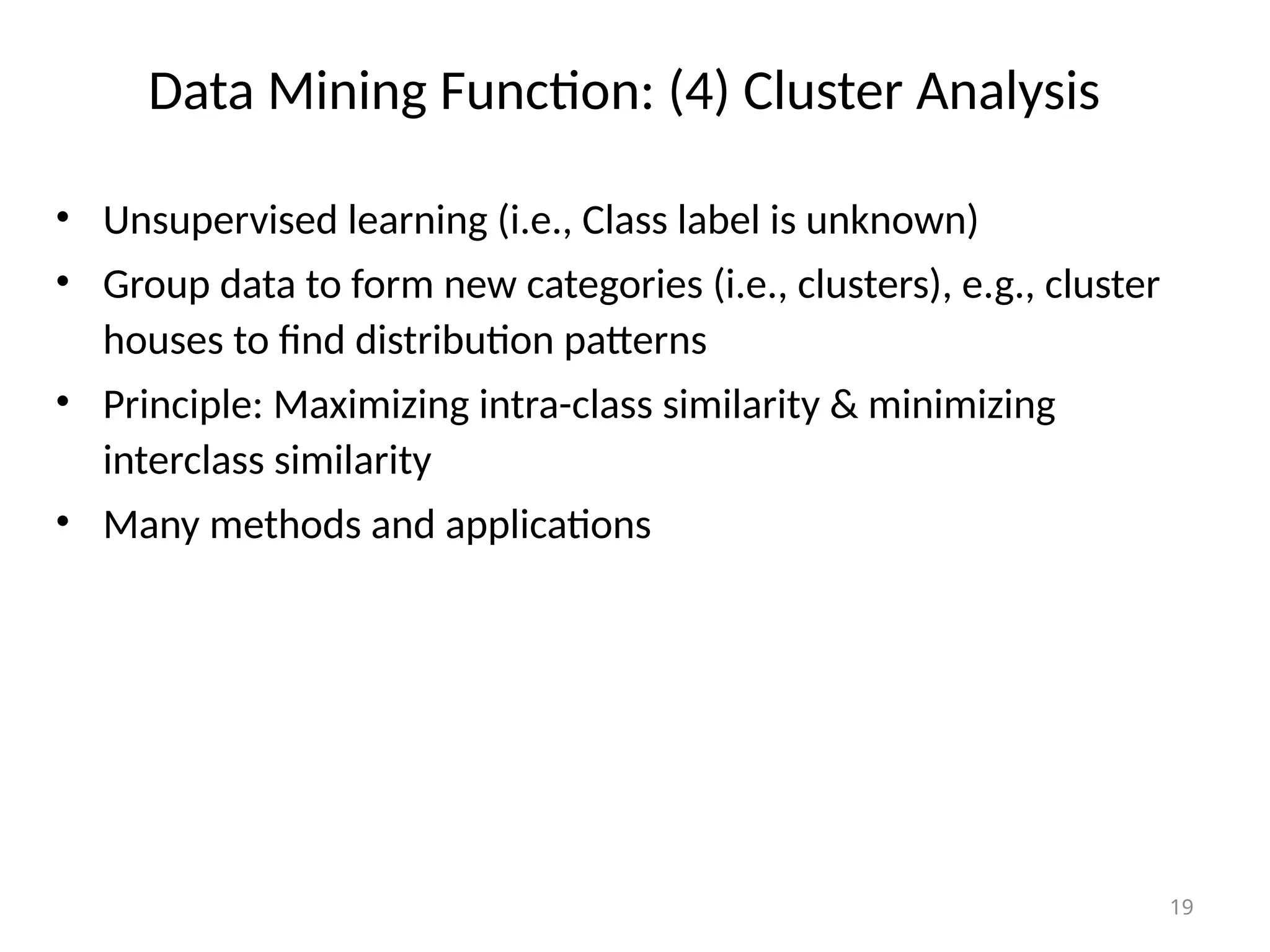 Data Mining Function: (4) Cluster Analysis

• Unsupervised learning (i.e., Class label is unknown)
• Group data to form new categories (i.e., clusters), e.g., cluster houses to find distribution patterns
• Principle: Maximizing intra-class similarity & minimizing interclass similarity
• Many methods and applications

19